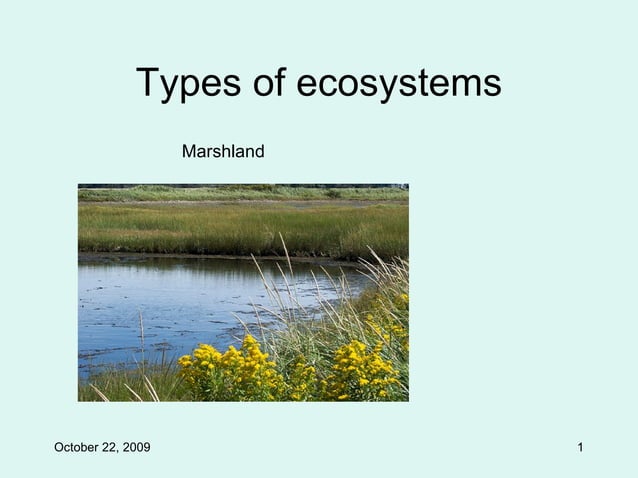 Types of ecosystems

Marshland

October 22, 2009

1